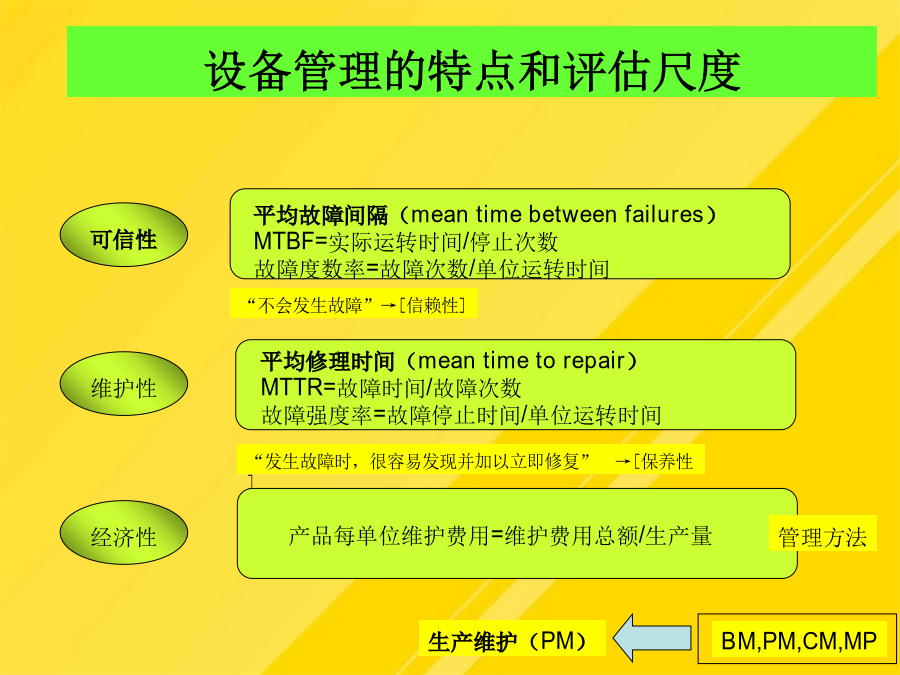 设备管理的特点和评估尺度

可信性

平均故障间隔（mean time between failures）
MTBF=实际运转时间/停止次数
故障度数率=故障次数/单位运转时间

“不会发生故障”→[信赖性]

维护性

平均修理时间（mean time to repair）
MTTR=故障时间/故障次数
故障强度率=故障停止时间/单位运转时间

“发生故障时，很容易发现并加以立即修复” →[保养性

经济性

产品每单位维护费用=维护费用总额/生产量

管理方法

生产维护（PM）

BM,PM,CM,MP